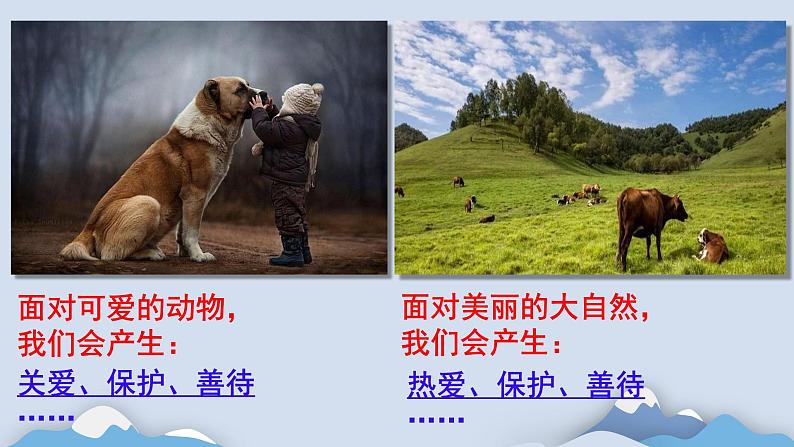 面对可爱的动物，
我们会产生：
关爱、保护、善待
……

面对美丽的大自然，
我们会产生：
热爱、保护、善待
……